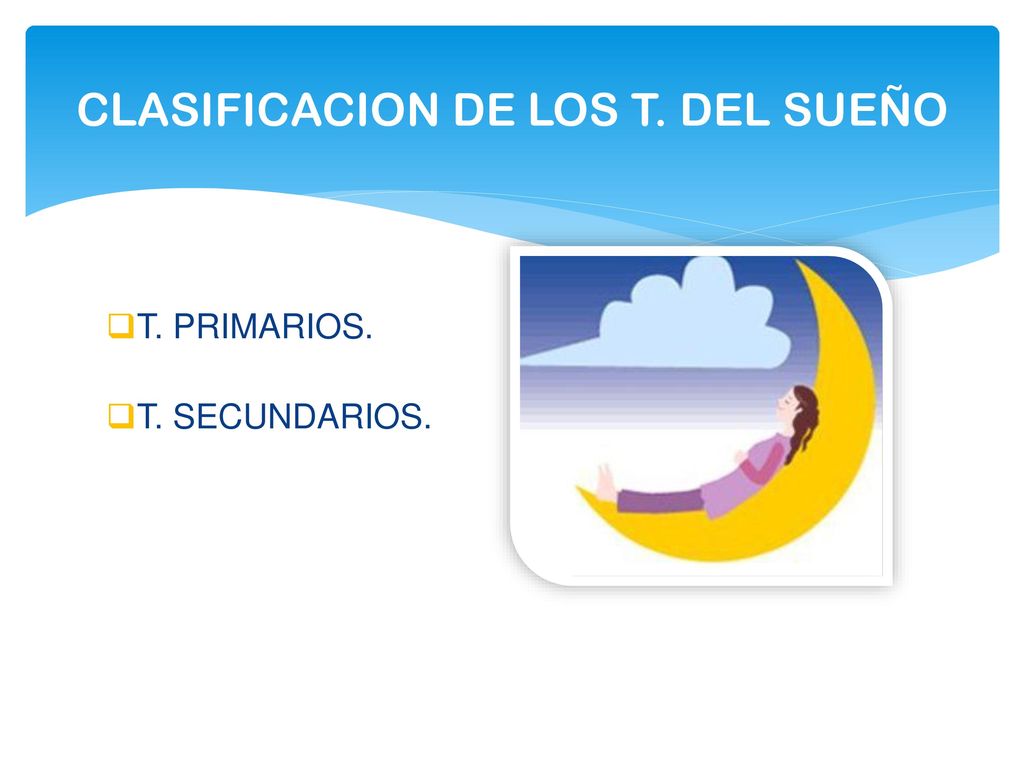 CLASIFICACION DE LOS T. DEL SUEÑO

T. PRIMARIOS.

T. SECUNDARIOS.